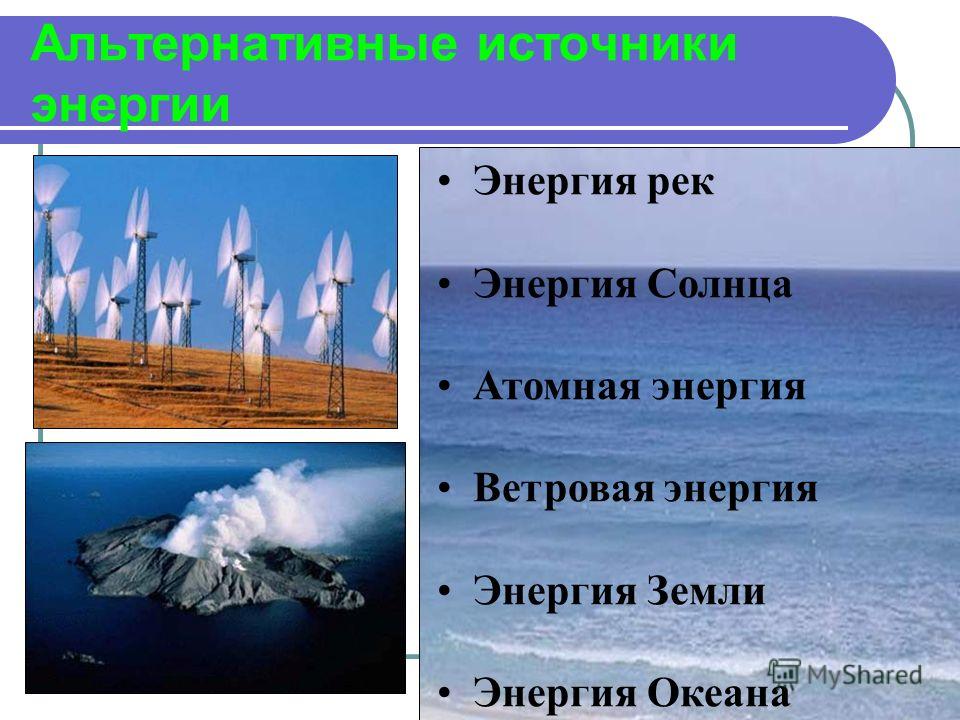 Альтернативные источники энергии

• Энергия рек
• Энергия Солнца
• Атомная энергия
• Ветровая энергия
• Энергия Земли
• Энергия Океана

MyShared